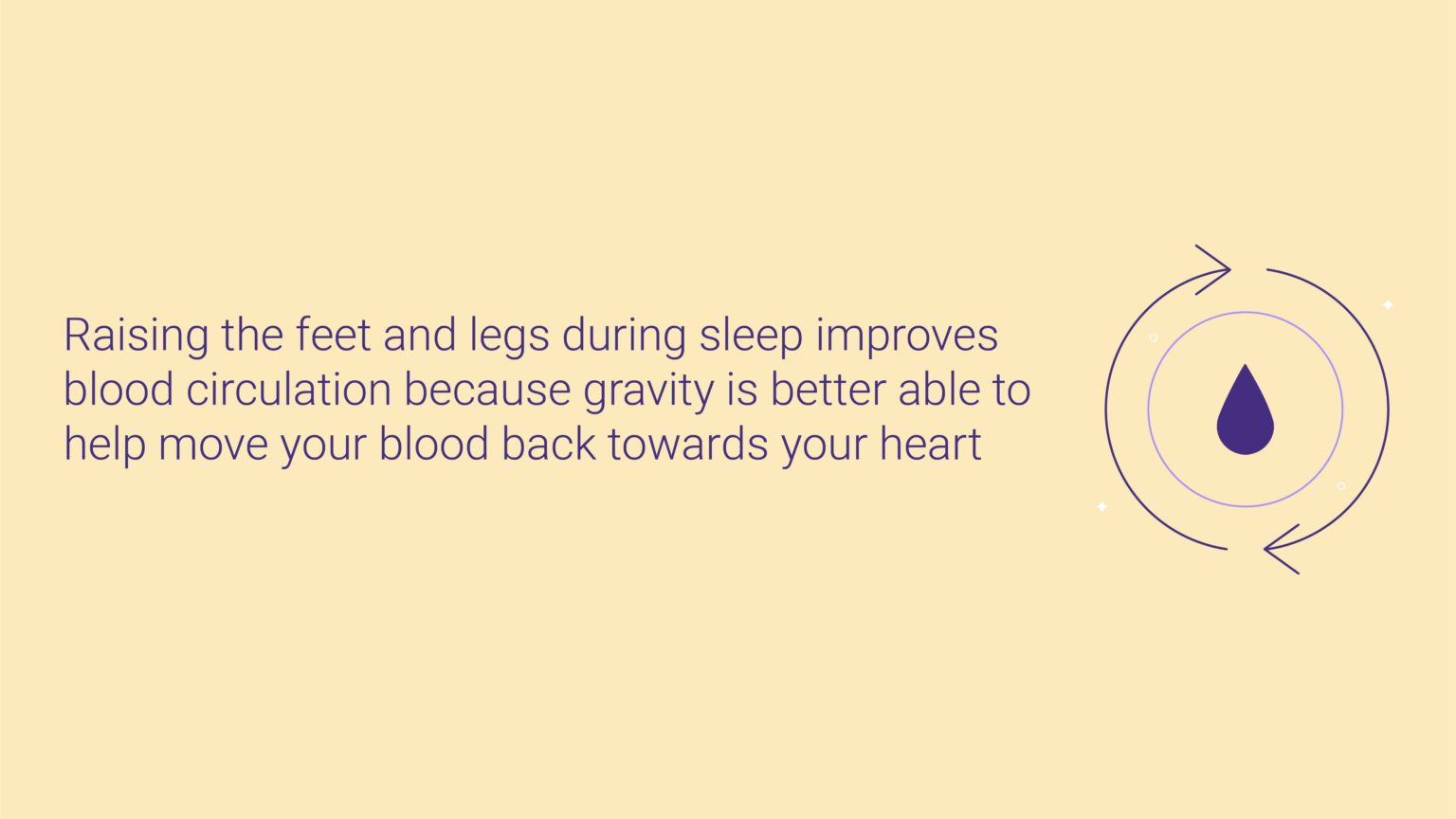 Raising the feet and legs during sleep improves blood circulation because gravity is better able to help move your blood back towards your heart